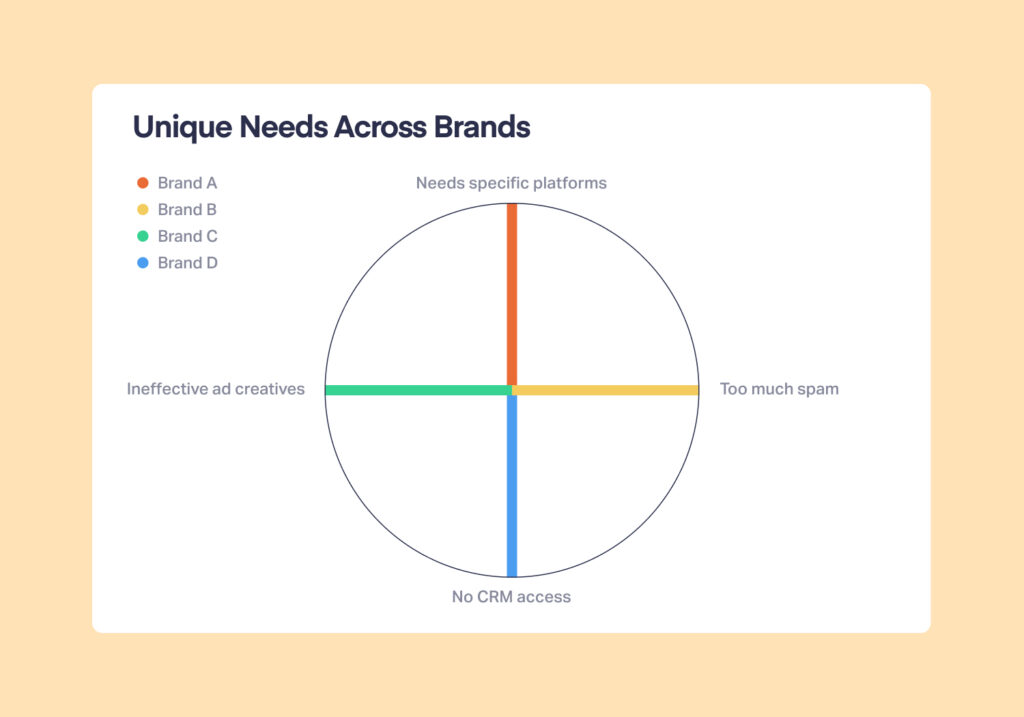 Unique Needs Across Brands

Brand A
Brand B
Brand C
Brand D

Needs specific platforms
Ineffective ad creatives
Too much spam
No CRM access